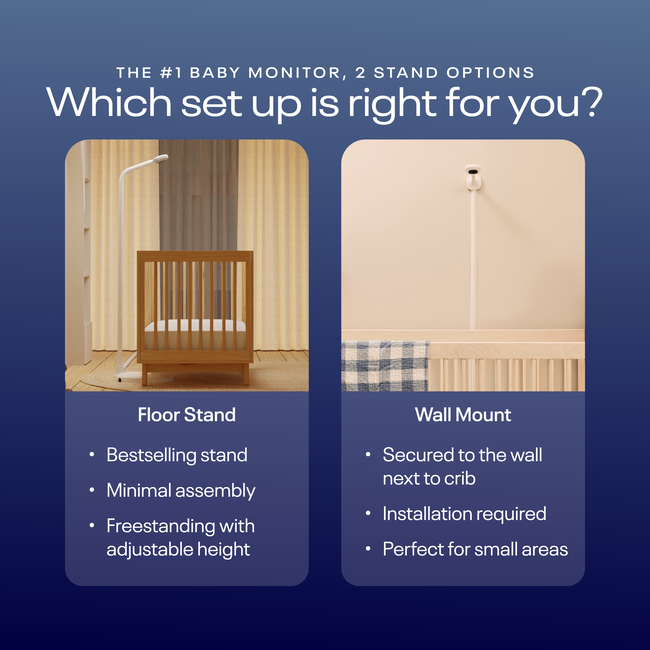 THE #1 BABY MONITOR, 2 STAND OPTIONS
Which set up is right for you?

Floor Stand

• Bestselling stand
• Minimal assembly
• Freestanding with adjustable height

Wall Mount

• Secured to the wall next to crib
• Installation required
• Perfect for small areas